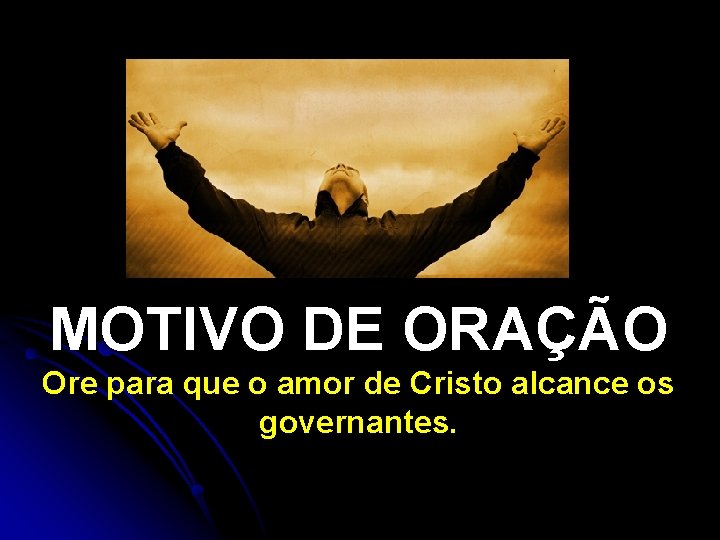 MOTIVO DE ORAÇÃO

Ore para que o amor de Cristo alcance os governantes.